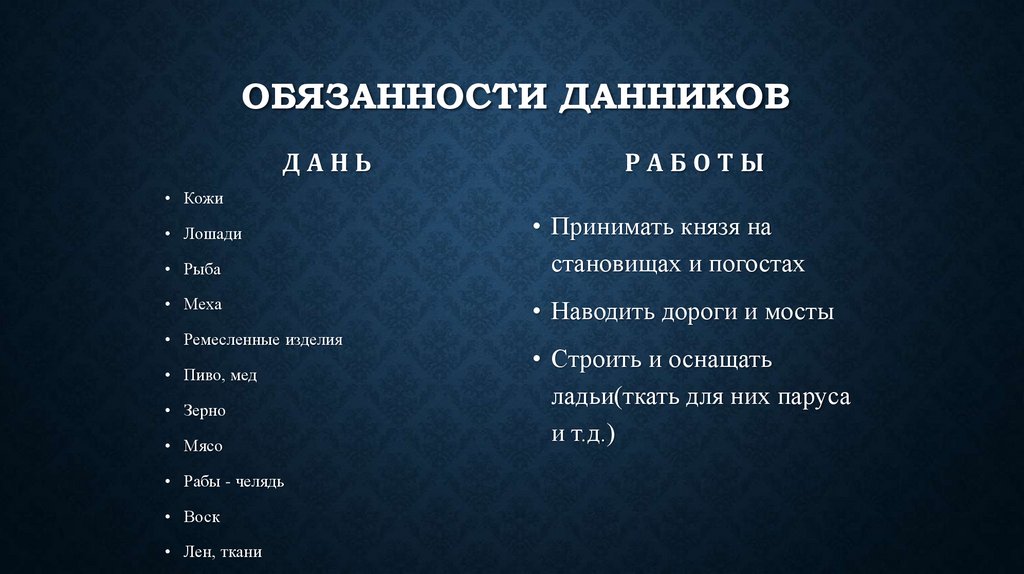 ОБЯЗАННОСТИ ДАННИКОВ

ДАНЬ

• Кожи
• Лошади
• Рыба
• Меха
• Ремесленные изделия
• Пиво, мед
• Зерно
• Мясо
• Рабы - челядь
• Воск
• Лен, ткани

РАБОТЫ

• Принимать князя на становищах и погостах
• Наводить дороги и мосты
• Строить и оснащать ладьи(ткать для них паруса и т.д.)